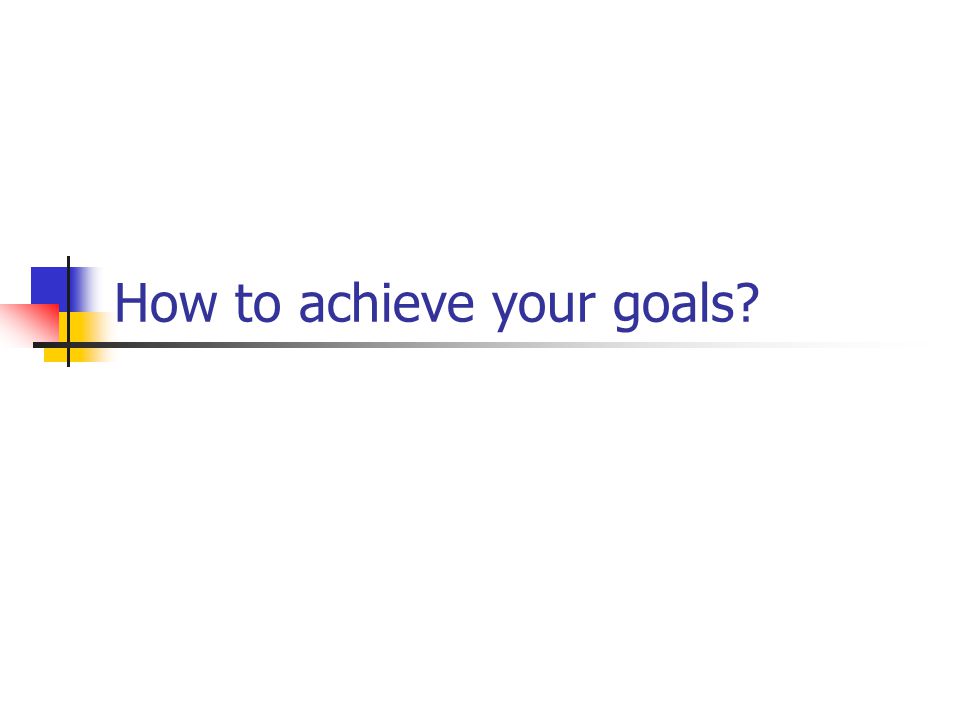 How to achieve your goals?